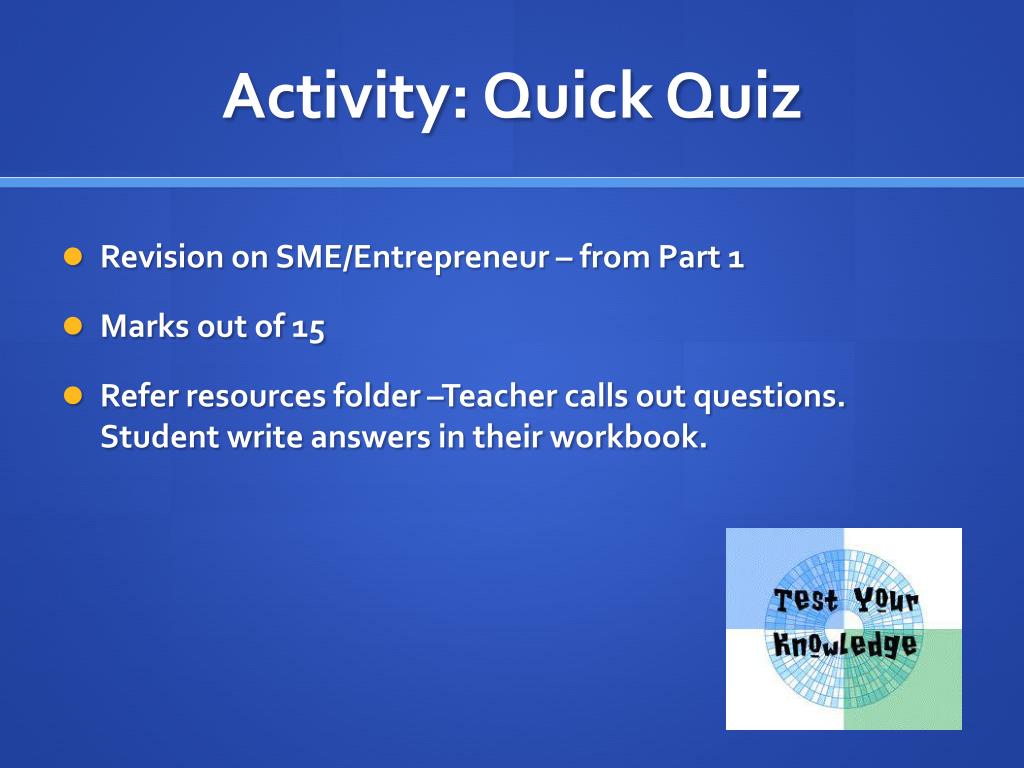 Activity: Quick Quiz

Revision on SME/Entrepreneur – from Part 1

Marks out of 15

Refer resources folder –Teacher calls out questions. Student write answers in their workbook.

Test Your Knowledge